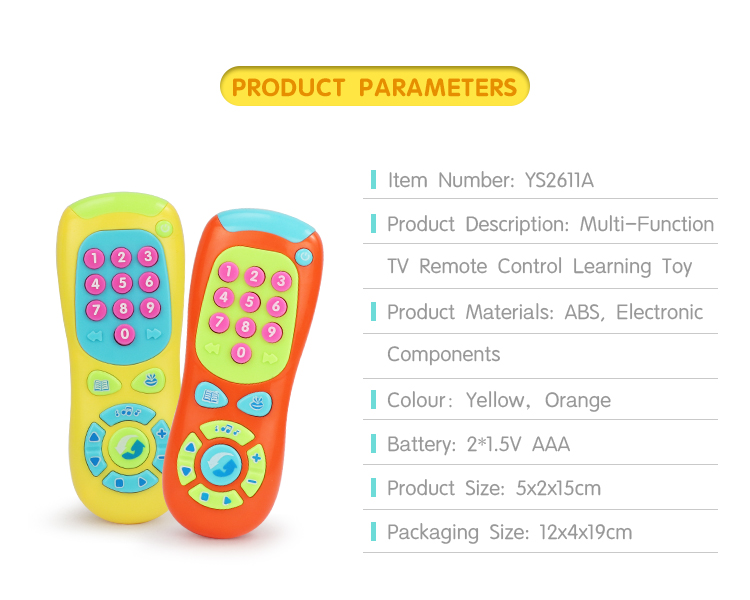 PRODUCT PARAMETERS

1 2 3
4 5 6
7 8 9
0

1 2 3
4 5 6
7 8 9
0

Item Number: YS2611A

Product Description: Multi-Function TV Remote Control Learning Toy

Product Materials: ABS, Electronic Components

Colour: Yellow, Orange

Battery: 2*1.5V AAA

Product Size: 5x2x15cm

Packaging Size: 12x4x19cm